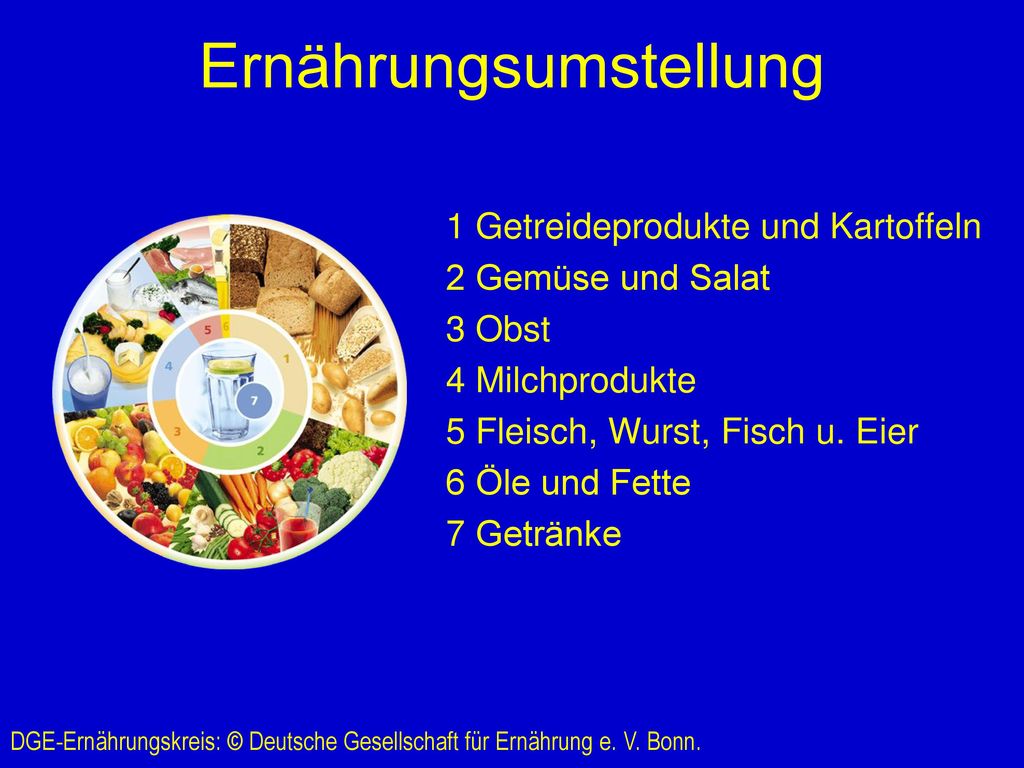 Ernährungsumstellung

5 6 1 4 7 3 2

1 Getreideprodukte und Kartoffeln
2 Gemüse und Salat
3 Obst
4 Milchprodukte
5 Fleisch, Wurst, Fisch u. Eier
6 Öle und Fette
7 Getränke

DGE-Ernährungskreis: © Deutsche Gesellschaft für Ernährung e. V. Bonn.